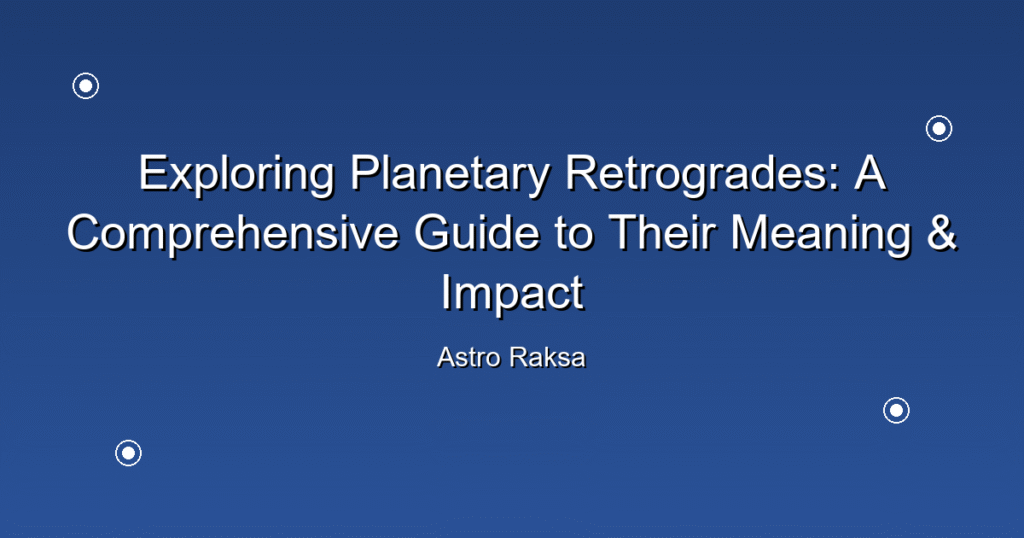 Exploring Planetary Retrogrades: A Comprehensive Guide to Their Meaning & Impact

Astro Raksa